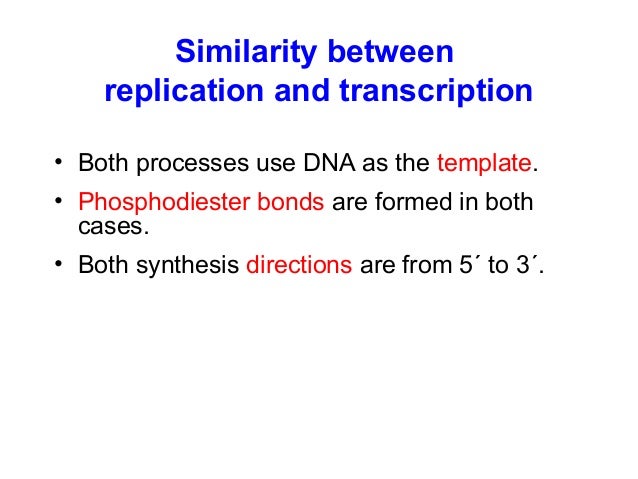 Similarity between replication and transcription

• Both processes use DNA as the template.
• Phosphodiester bonds are formed in both cases.
• Both synthesis directions are from 5´ to 3´.